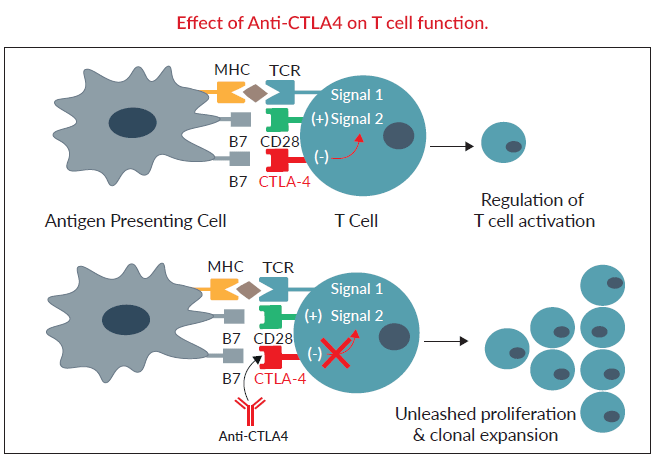 Effect of Anti-CTLA4 on T cell function.

MHC
TCR
Signal 1
(+) Signal 2
B7
CD28
(-)
B7
CTLA-4

Antigen Presenting Cell

T Cell

Regulation of T cell activation

MHC
TCR
Signal 1
(+) Signal 2
B7
CD28
(-)
B7
CTLA-4

Anti-CTLA4

Unleashed proliferation & clonal expansion